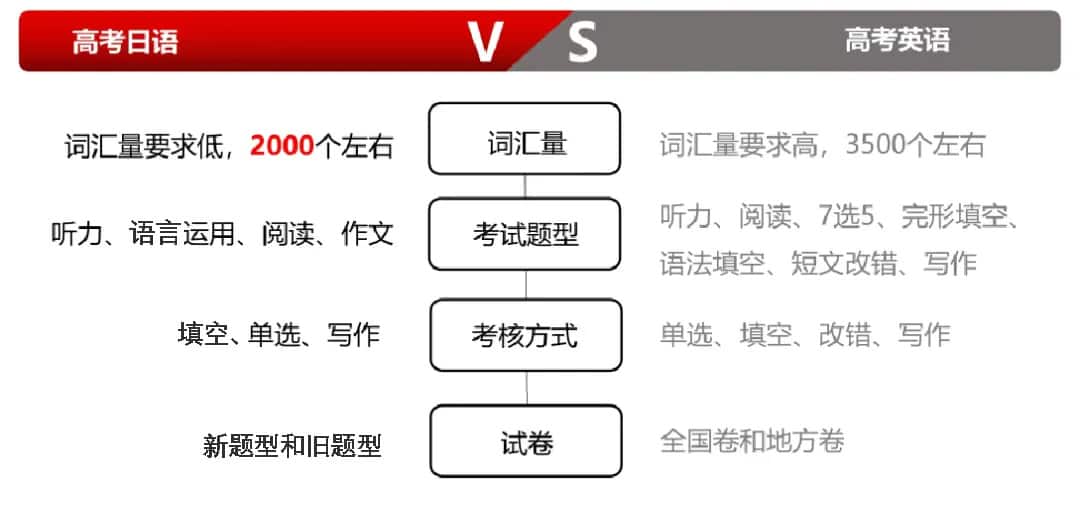 高考日语 VS 高考英语

词汇量要求低，2000个左右
词汇量
词汇量要求高，3500个左右

听力、语言运用、阅读、作文
考试题型
听力、阅读、7选5、完形填空、语法填空、短文改错、写作

填空、单选、写作
考核方式
单选、填空、改错、写作

新题型和旧题型
试卷
全国卷和地方卷